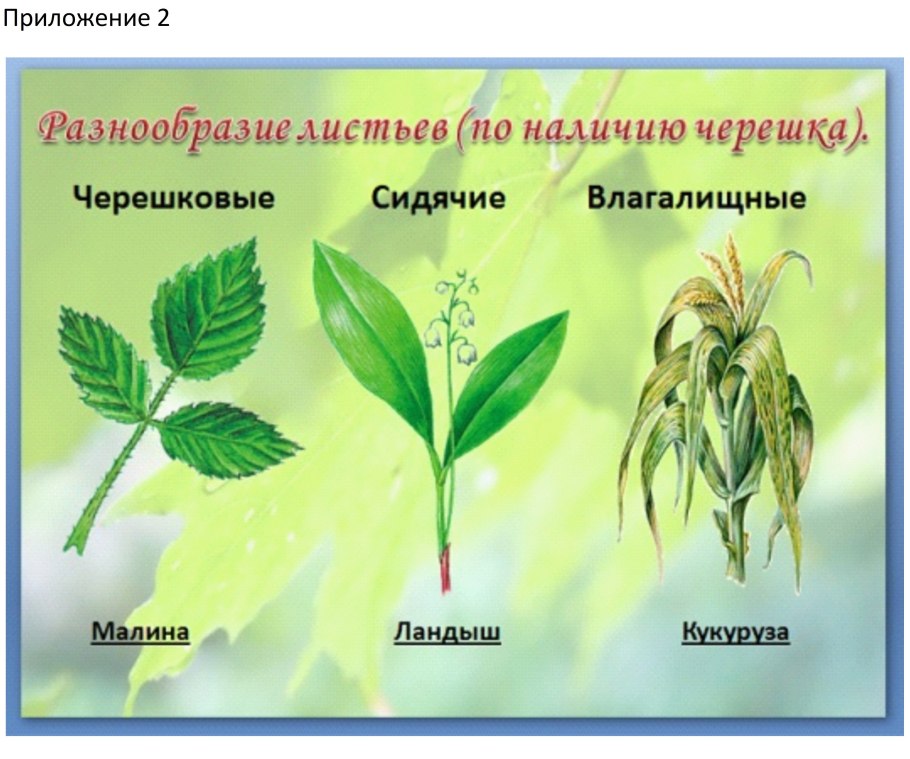 Приложение 2

Разнообразие листьев (по наличию черешка).

Черешковые

Сидячие

Влагалищные

Малина

Ландыш

Кукуруза